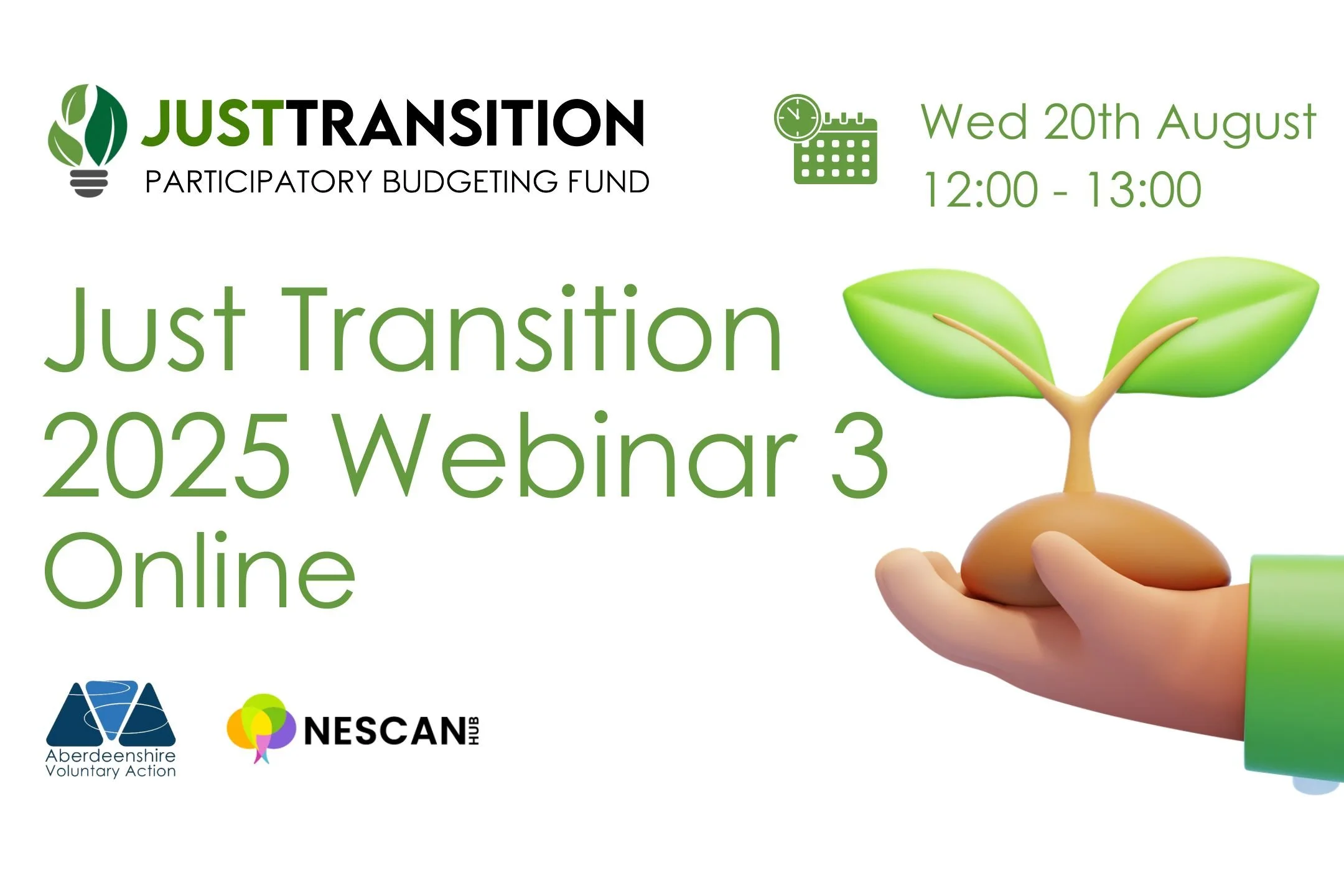 JUSTTRANSITION
PARTICIPATORY BUDGETING FUND

Wed 20th August
12:00 - 13:00

Just Transition 2025 Webinar 3 Online

Aberdeenshire Voluntary Action

NESCAN HUB